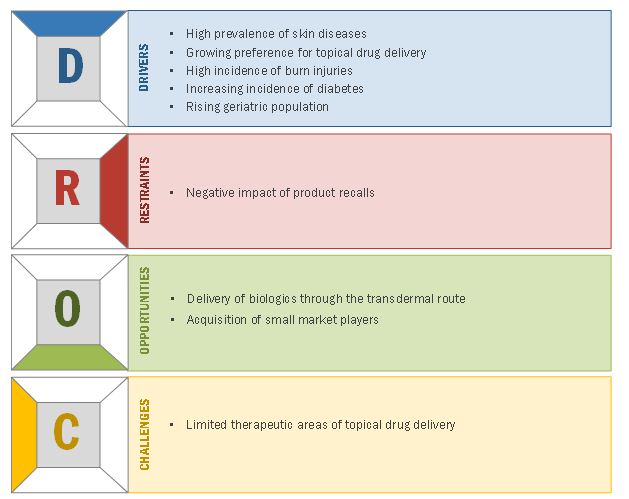 D

DRIVERS

- High prevalence of skin diseases
- Growing preference for topical drug delivery
- High incidence of burn injuries
- Increasing incidence of diabetes
- Rising geriatric population

R

RESTRAINTS

- Negative impact of product recalls

O

OPPORTUNITIES

- Delivery of biologics through the transdermal route
- Acquisition of small market players

C

CHALLENGES

- Limited therapeutic areas of topical drug delivery